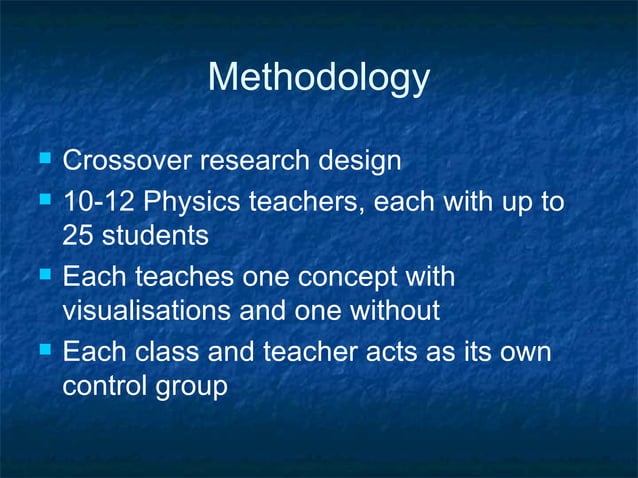 Methodology

- Crossover research design
- 10-12 Physics teachers, each with up to 25 students
- Each teaches one concept with visualisations and one without
- Each class and teacher acts as its own control group